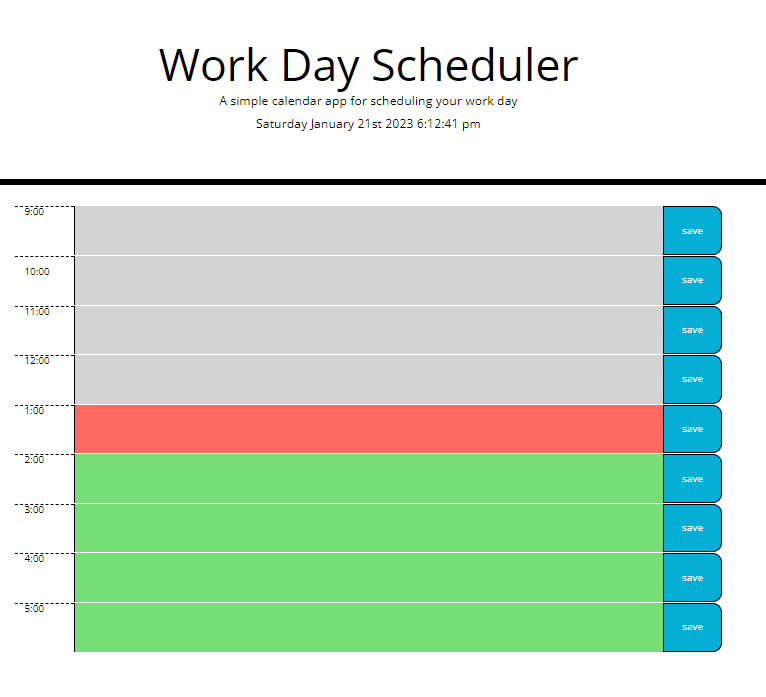 Work Day Scheduler

A simple calendar app for scheduling your work day

Saturday January 21st 2023 6:12:41 pm

9:00 save

10:00 save

11:00 save

12:00 save

1:00 save

2:00 save

3:00 save

4:00 save

5:00 save